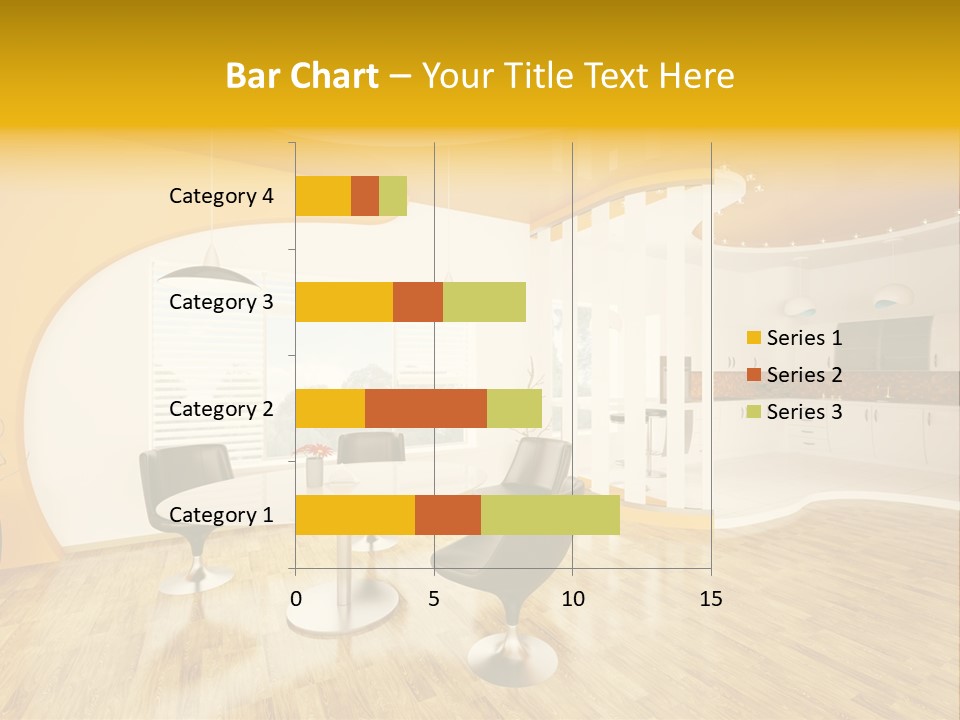 Bar Chart – Your Title Text Here

Category 4
Category 3
Category 2
Category 1

0
5
10
15

Series 1
Series 2
Series 3